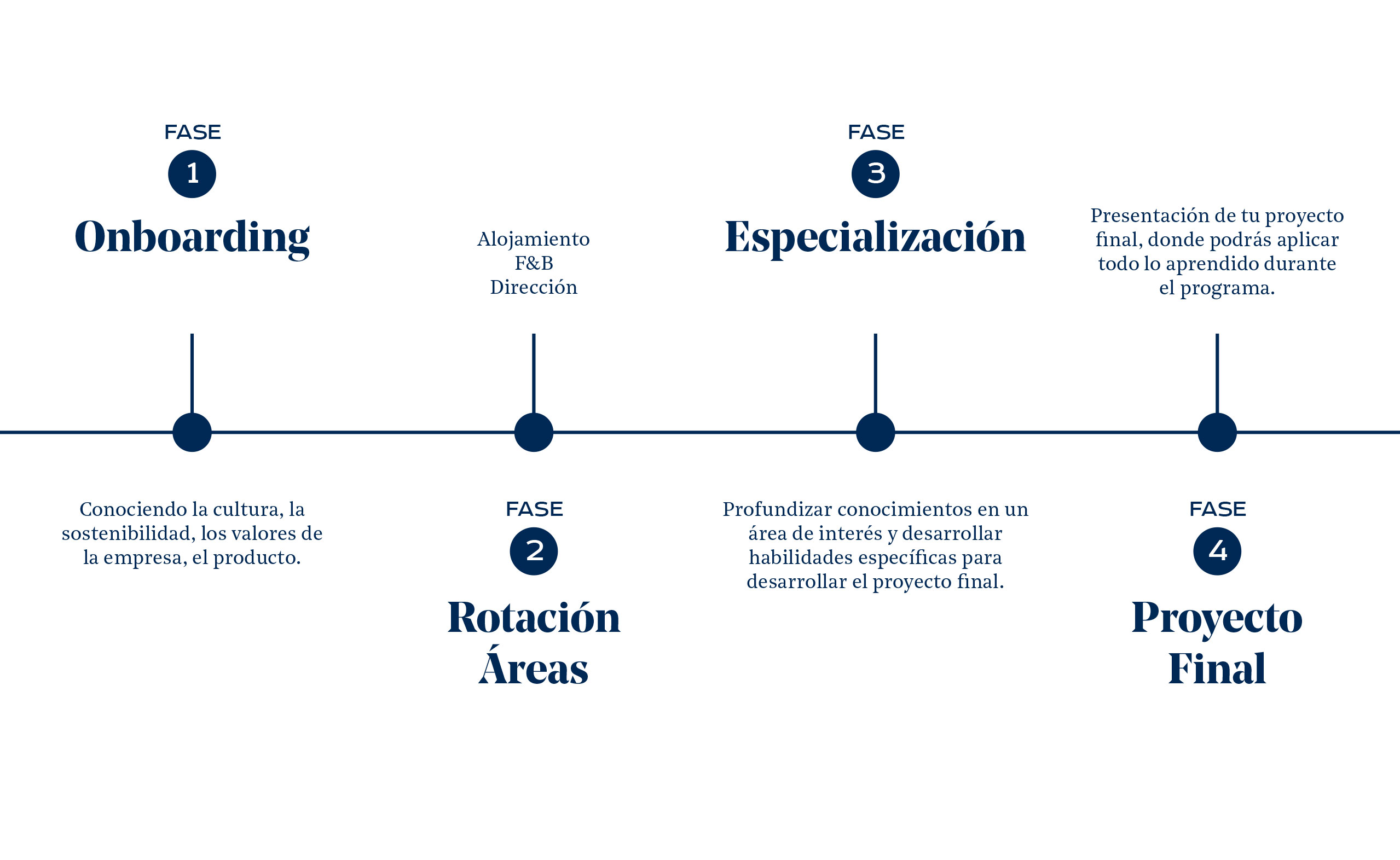 FASE
1
Onboarding

Conociendo la cultura, la sostenibilidad, los valores de la empresa, el producto.

Alojamiento
F&B
Dirección

FASE
2
Rotación Áreas

FASE
3
Especialización

Profundizar conocimientos en un área de interés y desarrollar habilidades específicas para desarrollar el proyecto final.

Presentación de tu proyecto final, donde podrás aplicar todo lo aprendido durante el programa.

FASE
4
Proyecto Final